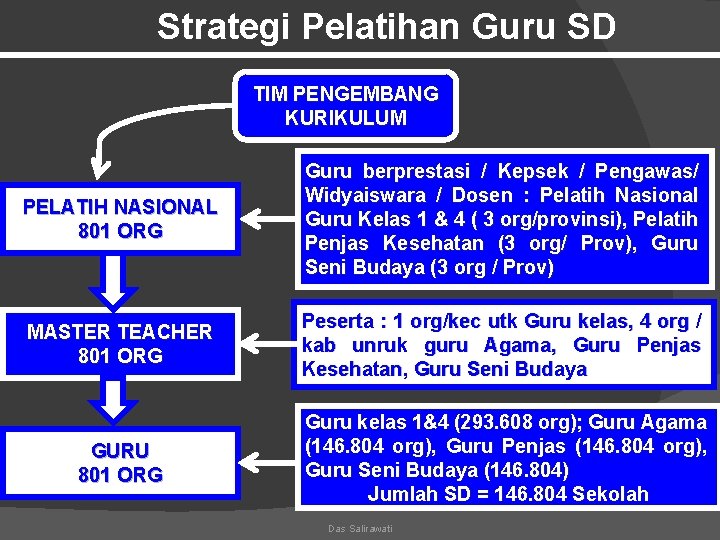 Strategi Pelatihan Guru SD

TIM PENGEMBANG KURIKULUM

PELATIH NASIONAL
801 ORG

Guru berprestasi / Kepsek / Pengawas/ Widyaiswara / Dosen : Pelatih Nasional Guru Kelas 1 & 4 ( 3 org/provinsi), Pelatih Penjas Kesehatan (3 org/ Prov), Guru Seni Budaya (3 org / Prov)

MASTER TEACHER
801 ORG

Peserta : 1 org/kec utk Guru kelas, 4 org / kab unruk guru Agama, Guru Penjas Kesehatan, Guru Seni Budaya

GURU
801 ORG

Guru kelas 1&4 (293.608 org); Guru Agama (146.804 org), Guru Penjas (146.804 org), Guru Seni Budaya (146.804)
Jumlah SD = 146.804 Sekolah

Das Salirawati